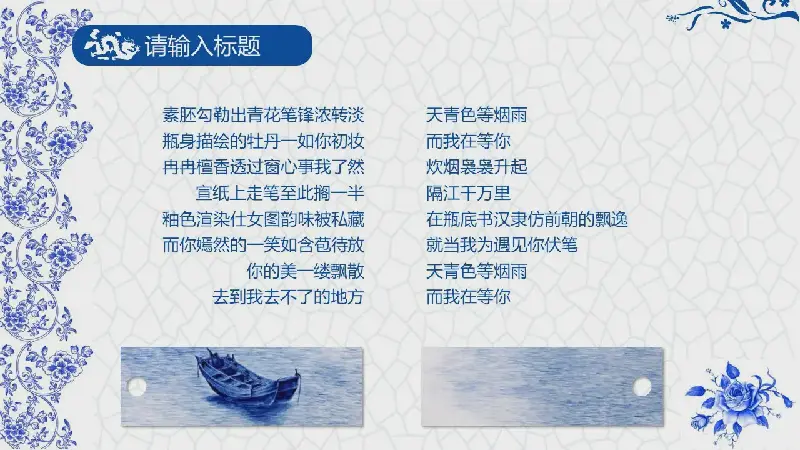 请输入标题

素胚勾勒出青花笔锋浓转淡
瓶身描绘的牡丹一如你初妆
冉冉檀香透过窗心事我了然
宣纸上走笔至此搁一半
釉色渲染仕女图韵味被私藏
而你嫣然的一笑如含苞待放
你的美一缕飘散
去到我去不了的地方

天青色等烟雨
而我在等你
炊烟袅袅升起
隔江千万里
在瓶底书汉隶仿前朝的飘逸
就当我为遇见你伏笔
天青色等烟雨
而我在等你